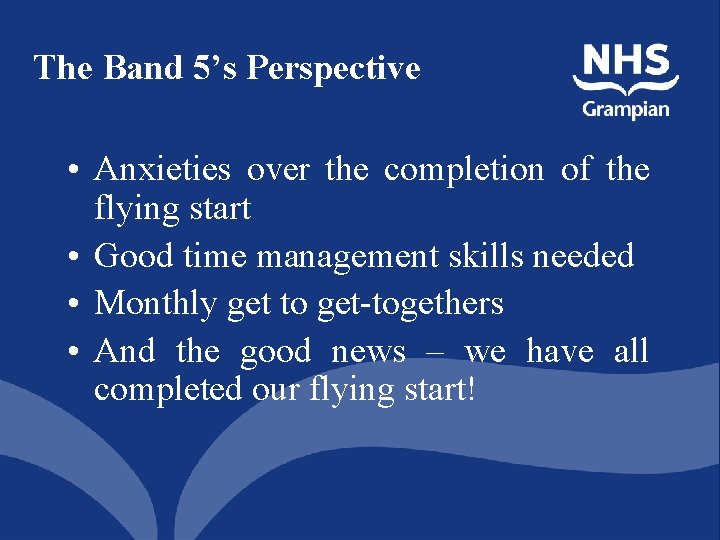 The Band 5's Perspective

NHS
Grampian

• Anxieties over the completion of the flying start
• Good time management skills needed
• Monthly get to get-togethers
• And the good news – we have all completed our flying start!